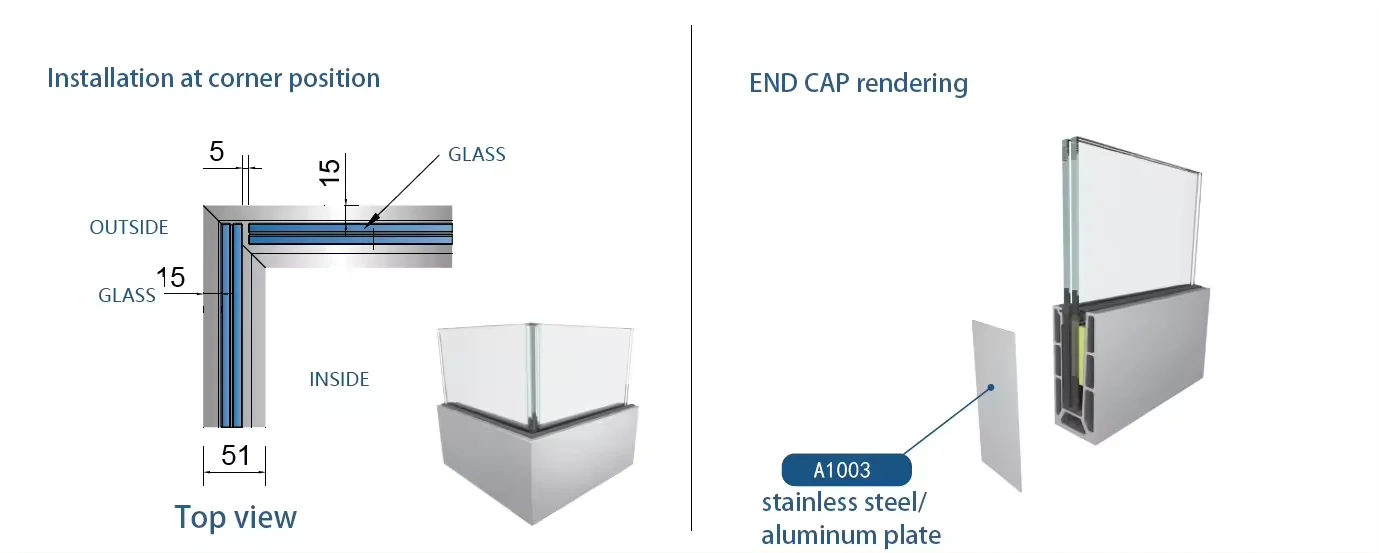 Installation at corner position

5

15

GLASS

OUTSIDE

15

GLASS

INSIDE

51

Top view

END CAP rendering

A1003

stainless steel/ aluminum plate